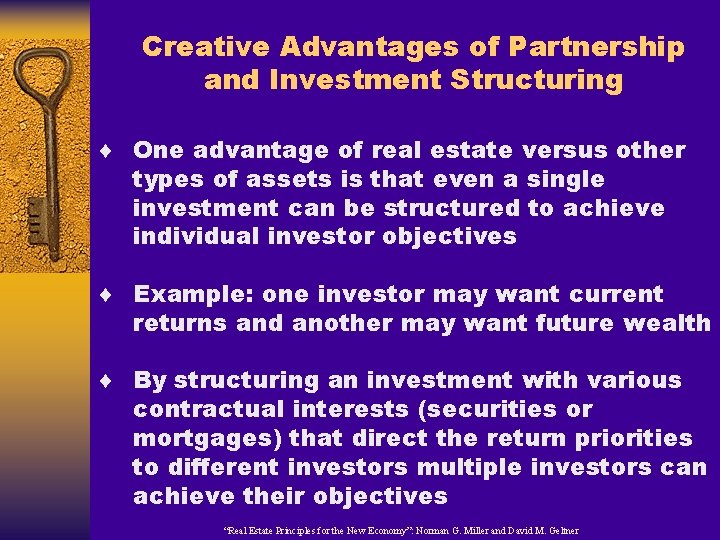 Creative Advantages of Partnership and Investment Structuring

♦ One advantage of real estate versus other types of assets is that even a single investment can be structured to achieve individual investor objectives

♦ Example: one investor may want current returns and another may want future wealth

♦ By structuring an investment with various contractual interests (securities or mortgages) that direct the return priorities to different investors multiple investors can achieve their objectives

"Real Estate Principles for the New Economy": Norman G. Miller and David M. Geltner